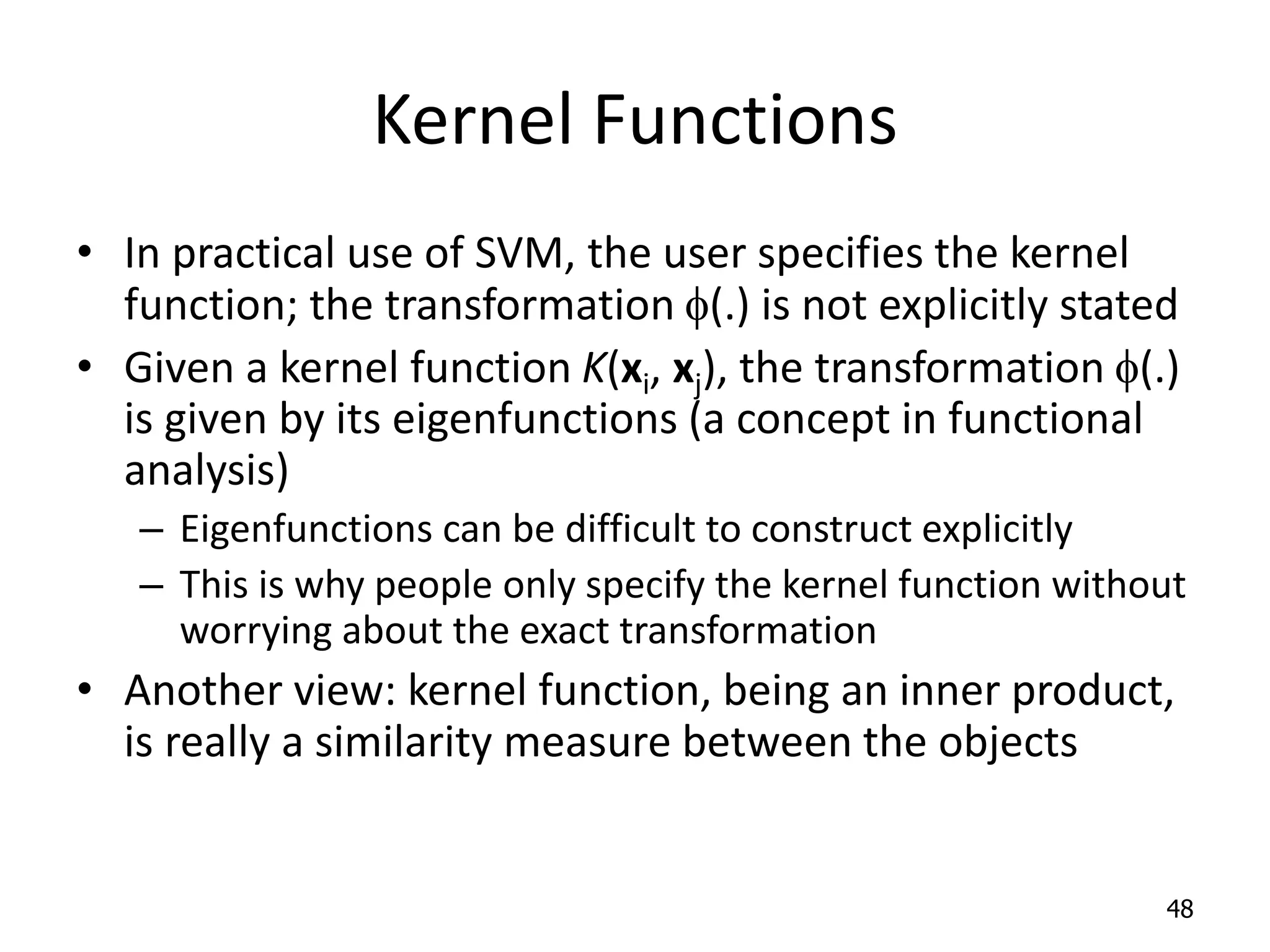 Kernel Functions

• In practical use of SVM, the user specifies the kernel function; the transformation $\phi(.)$ is not explicitly stated

• Given a kernel function $K(\mathbf{x}_i, \mathbf{x}_j)$, the transformation $\phi(.)$ is given by its eigenfunctions (a concept in functional analysis)

– Eigenfunctions can be difficult to construct explicitly

– This is why people only specify the kernel function without worrying about the exact transformation

• Another view: kernel function, being an inner product, is really a similarity measure between the objects

48